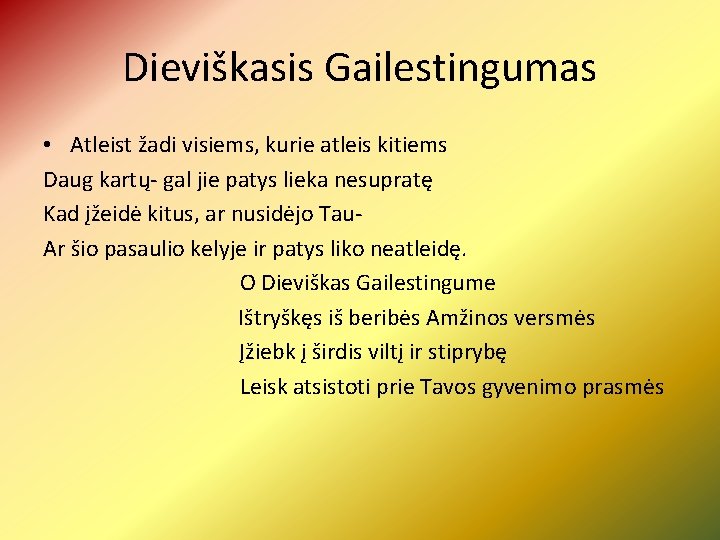 Dieviškasis Gailestingumas

• Atleist žadi visiems, kurie atleis kitiems
Daug kartų- gal jie patys lieka nesupratę
Kad įžeidė kitus, ar nusidėjo Tau-
Ar šio pasaulio kelyje ir patys liko neatleidę.

O Dieviškas Gailestingume
Ištryškęs iš beribės Amžinos versmės
Įžiebk į širdis viltį ir stiprybę
Leisk atsistoti prie Tavos gyvenimo prasmės